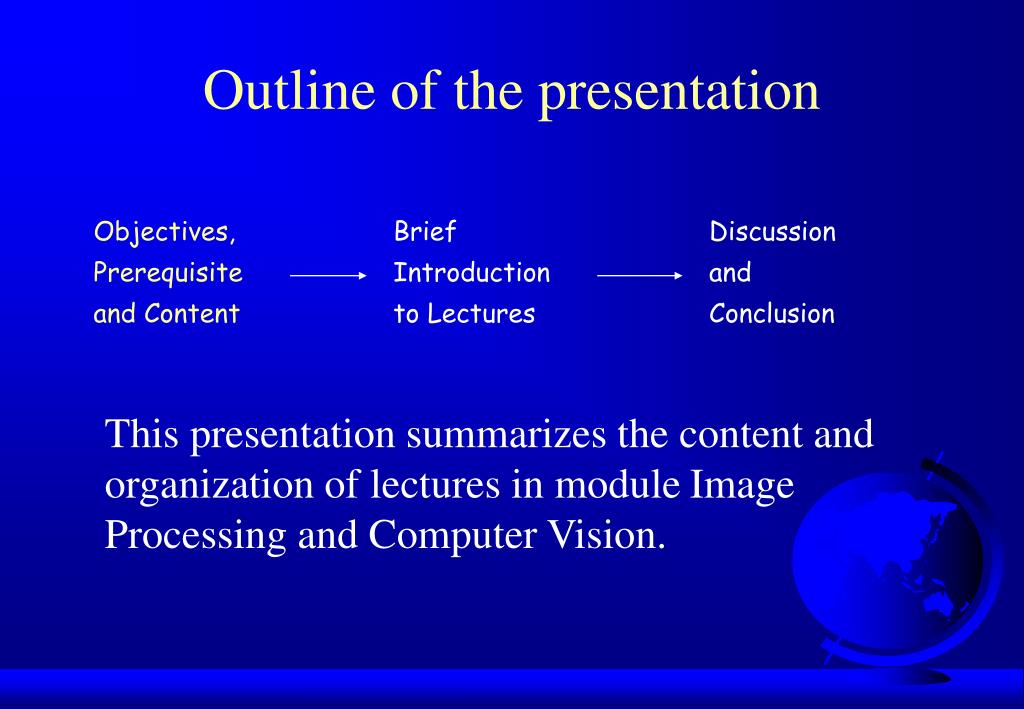 Outline of the presentation

Objectives, Prerequisite and Content

Brief Introduction to Lectures

Discussion and Conclusion

This presentation summarizes the content and organization of lectures in module Image Processing and Computer Vision.